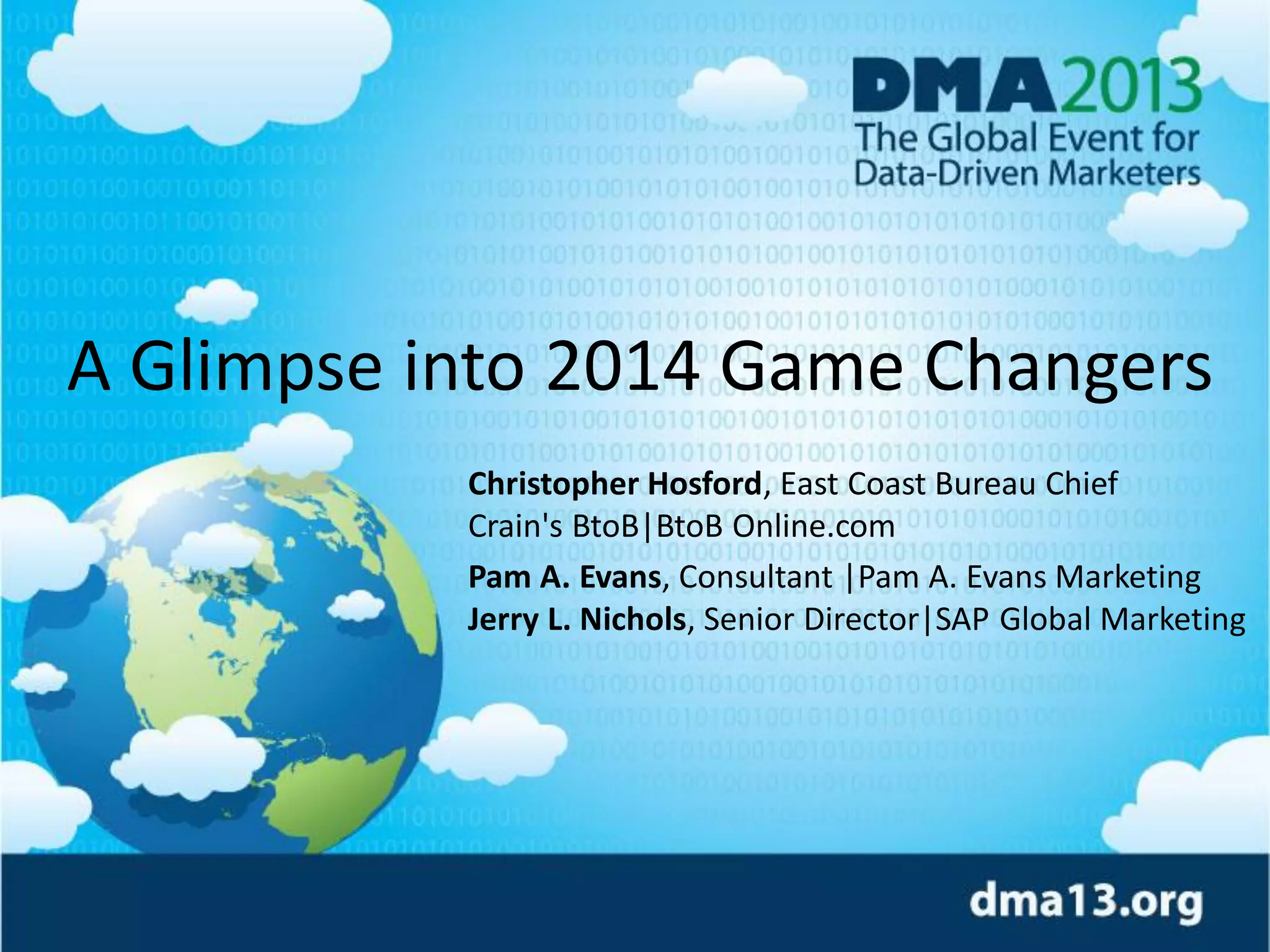 DMA2013
The Global Event for Data-Driven Marketers

A Glimpse into 2014 Game Changers

**Christopher Hosford**, East Coast Bureau Chief
Crain's BtoB|BtoB Online.com
**Pam A. Evans**, Consultant |Pam A. Evans Marketing
**Jerry L. Nichols**, Senior Director|SAP Global Marketing

dma13.org